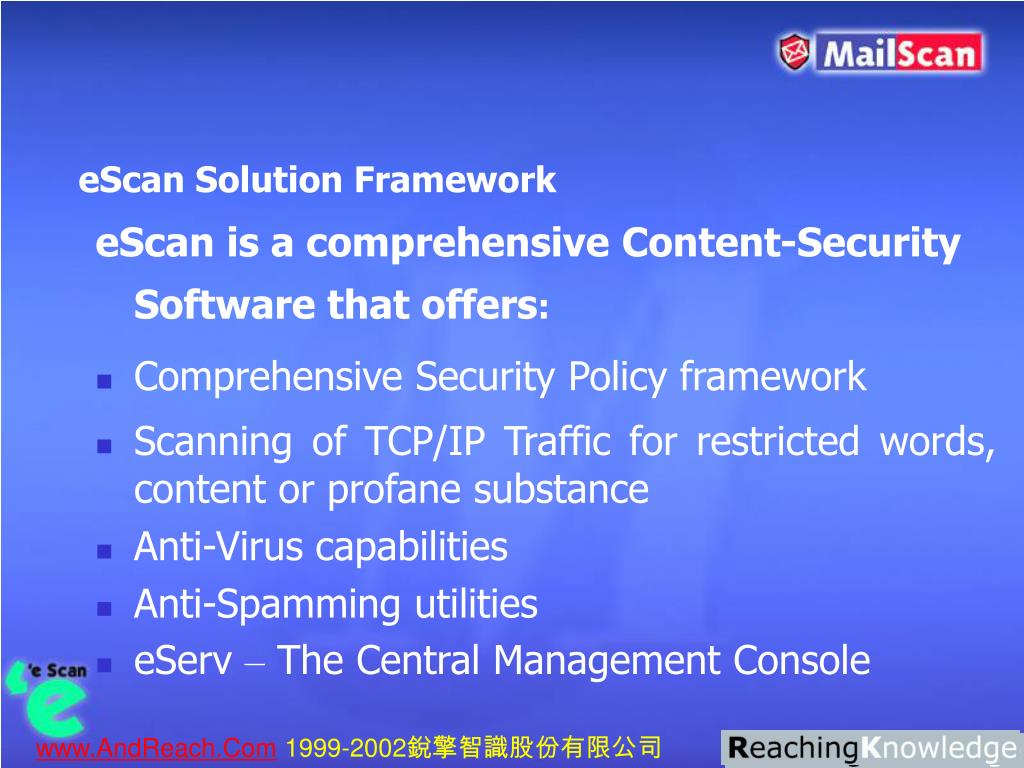 MailScan

eScan Solution Framework

eScan is a comprehensive Content-Security Software that offers:

- Comprehensive Security Policy framework
- Scanning of TCP/IP Traffic for restricted words, content or profane substance
- Anti-Virus capabilities
- Anti-Spamming utilities
- eServ – The Central Management Console

'e Scan

www.AndReach.Com 1999-2002銳擎智識股份有限公司

ReachingKnowledge